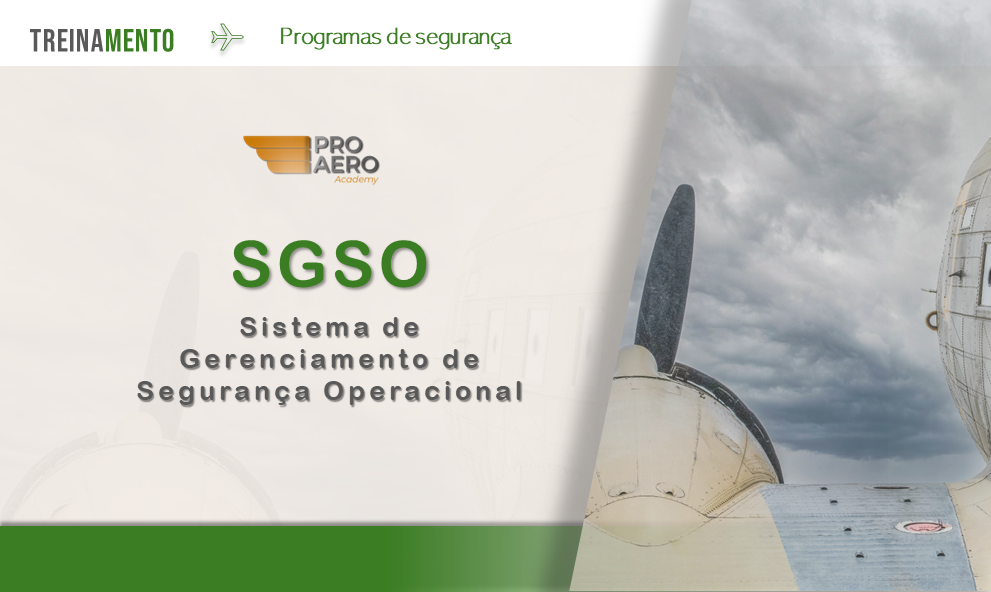 TREINAMENTO

Programas de segurança

PRO AERO Academy

SGSO

Sistema de Gerenciamento de Segurança Operacional